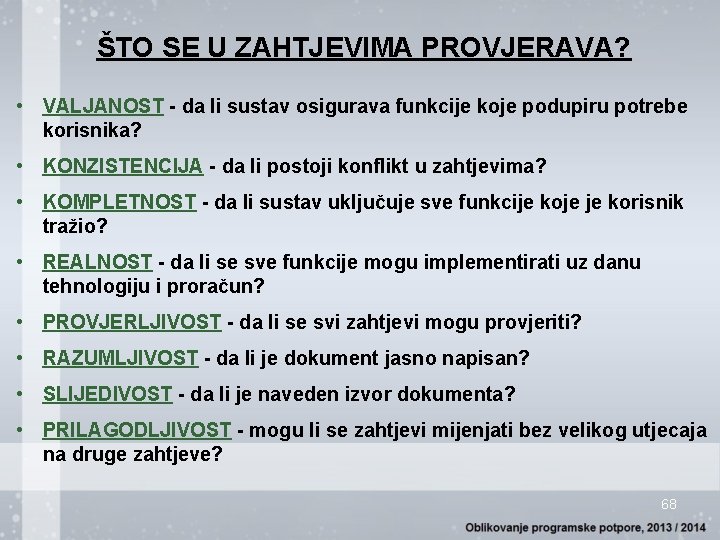 ŠTO SE U ZAHTJEVIMA PROVJERAVA?

• VALJANOST - da li sustav osigurava funkcije koje podupiru potrebe korisnika?

• KONZISTENCIJA - da li postoji konflikt u zahtjevima?

• KOMPLETNOST - da li sustav uključuje sve funkcije koje je korisnik tražio?

• REALNOST - da li se sve funkcije mogu implementirati uz danu tehnologiju i proračun?

• PROVJERLJIVOST - da li se svi zahtjevi mogu provjeriti?

• RAZUMLJIVOST - da li je dokument jasno napisan?

• SLIJEDIVOST - da li je naveden izvor dokumenta?

• PRILAGODLJIVOST - mogu li se zahtjevi mijenjati bez velikog utjecaja na druge zahtjeve?

68

Oblikovanje programske potpore, 2013 / 2014